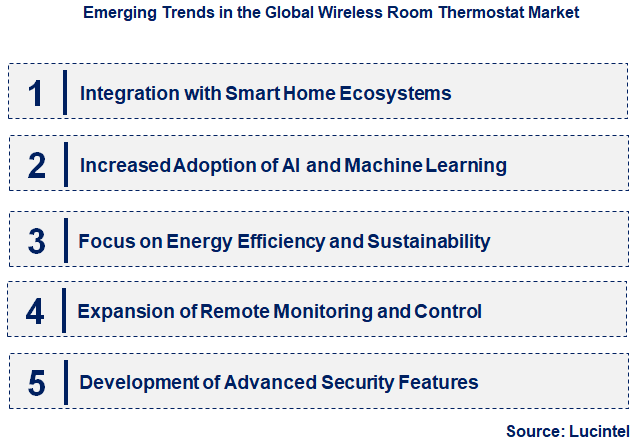 Emerging Trends in the Global Wireless Room Thermostat Market

1 Integration with Smart Home Ecosystems

2 Increased Adoption of AI and Machine Learning

3 Focus on Energy Efficiency and Sustainability

4 Expansion of Remote Monitoring and Control

5 Development of Advanced Security Features

Source: Lucintel